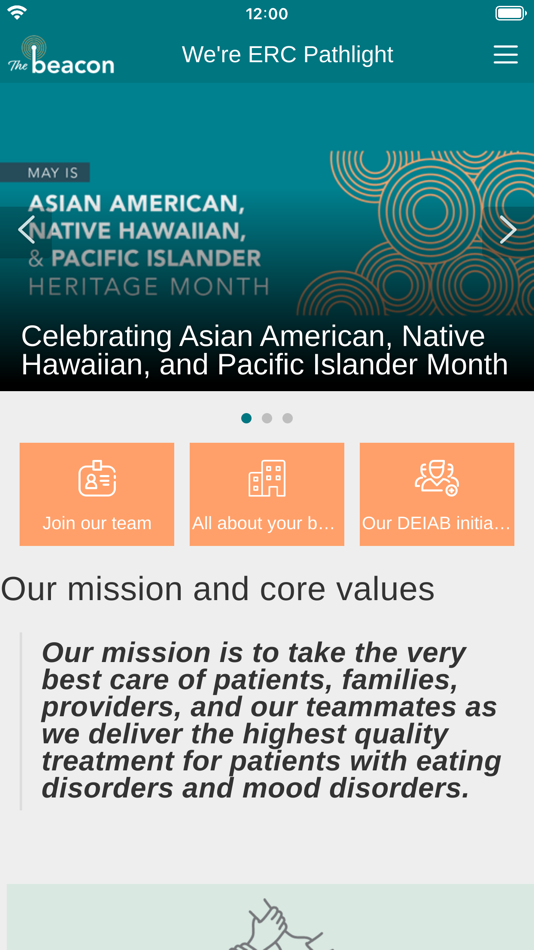 12:00

The beacon

We're ERC Pathlight

MAY IS

ASIAN AMERICAN, NATIVE HAWAIIAN, & PACIFIC ISLANDER HERITAGE MONTH

Celebrating Asian American, Native Hawaiian, and Pacific Islander Month

Join our team

All about your b...

Our DEIAB initia...

Our mission and core values

Our mission is to take the very best care of patients, families, providers, and our teammates as we deliver the highest quality treatment for patients with eating disorders and mood disorders.